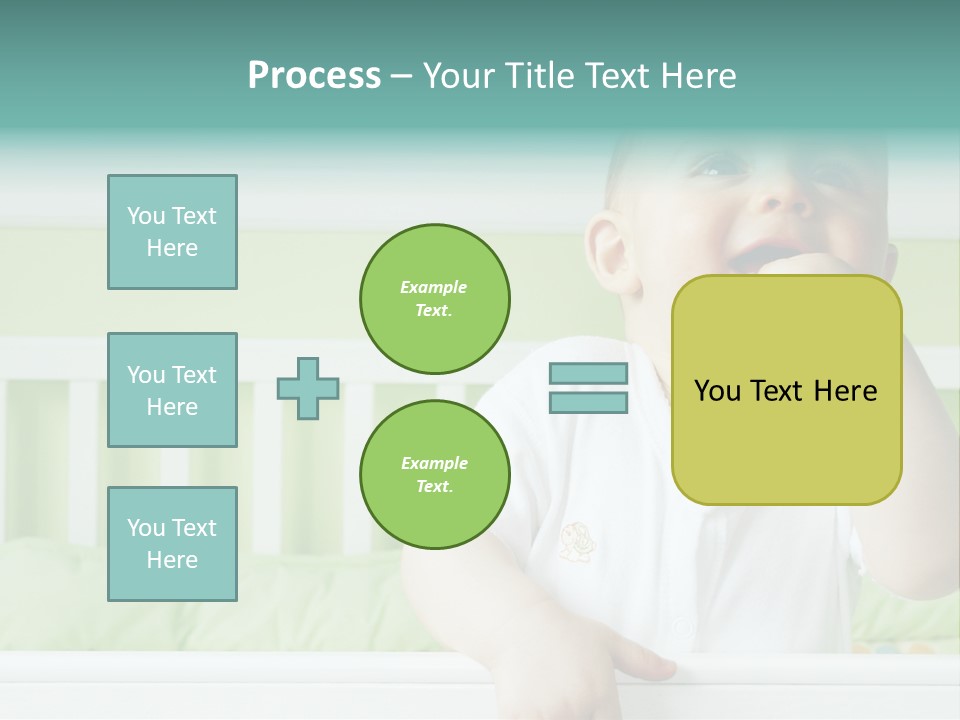 Process – Your Title Text Here

You Text Here

You Text Here

You Text Here

Example Text.

Example Text.

You Text Here